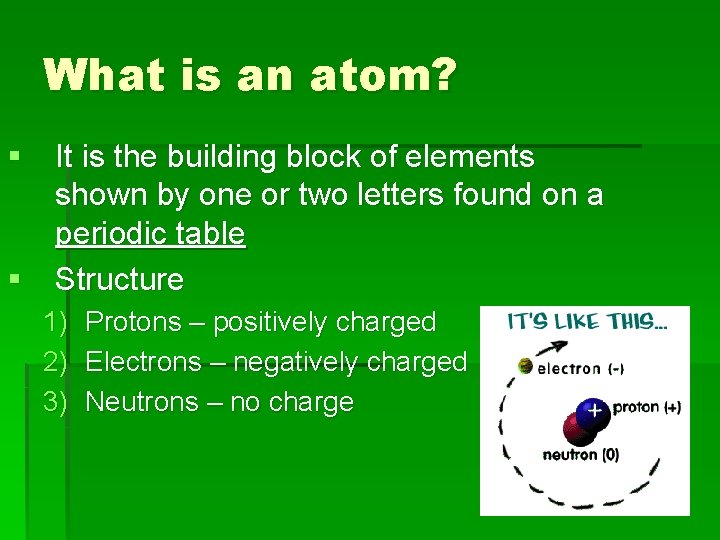 What is an atom?

▪ It is the building block of elements shown by one or two letters found on a periodic table

▪ Structure

1) Protons – positively charged
2) Electrons – negatively charged
3) Neutrons – no charge

IT'S LIKE THIS...

electron (-)

+

proton (+)

neutron (0)